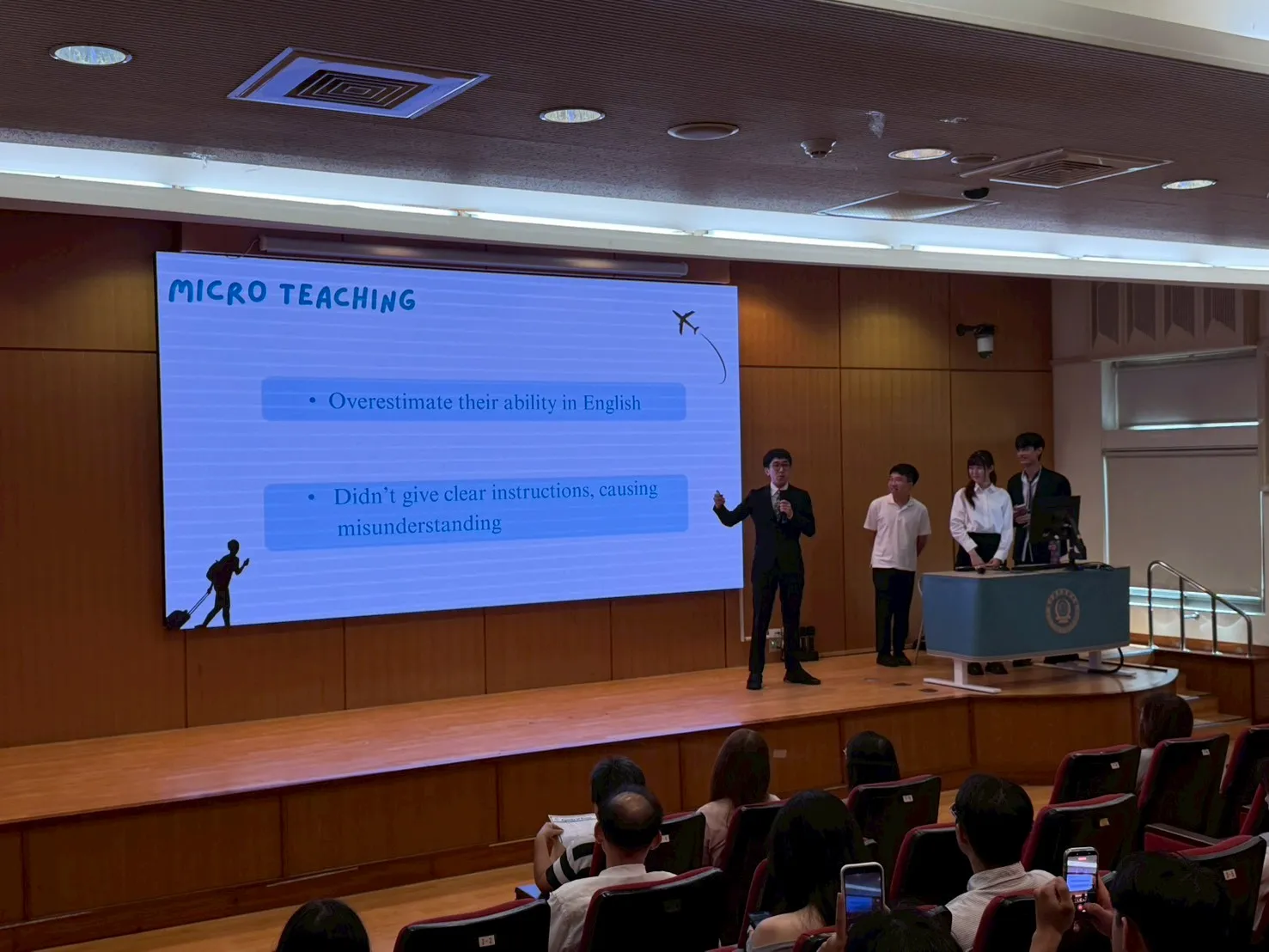 MICRO TEACHING

• Overestimate their ability in English

• Didn't give clear instructions, causing misunderstanding